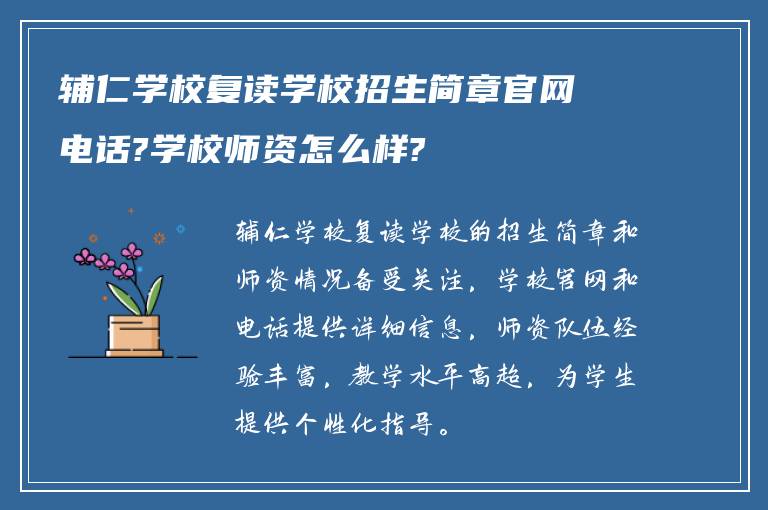 辅仁学校复读学校招生简章官网电话?学校师资怎么样?

辅仁学校复读学校的招生简章和师资情况备受关注，学校官网和电话提供详细信息，师资队伍经验丰富，教学水平高超，为学生提供个性化指导。